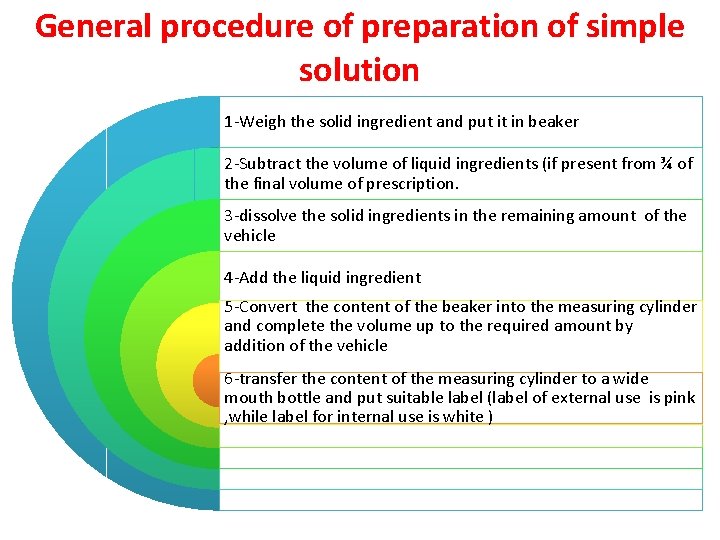 General procedure of preparation of simple solution

1-Weigh the solid ingredient and put it in beaker

2-Subtract the volume of liquid ingredients (if present from ¾ of the final volume of prescription.

3-dissolve the solid ingredients in the remaining amount of the vehicle

4-Add the liquid ingredient

5-Convert the content of the beaker into the measuring cylinder and complete the volume up to the required amount by addition of the vehicle

6-transfer the content of the measuring cylinder to a wide mouth bottle and put suitable label (label of external use is pink ,while label for internal use is white )